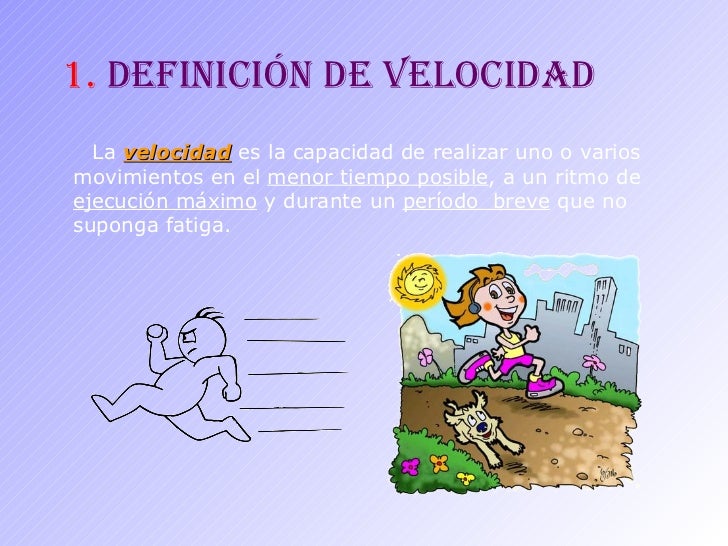 1. DEFINICIÓN DE VELOCIDAD

La velocidad es la capacidad de realizar uno o varios movimientos en el menor tiempo posible, a un ritmo de ejecución máximo y durante un período breve que no suponga fatiga.